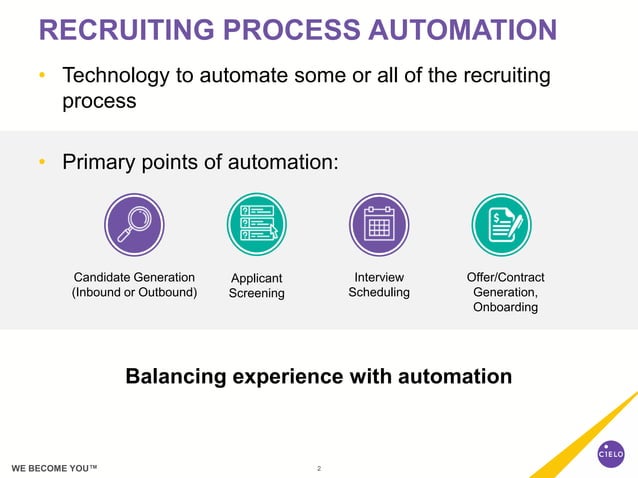 RECRUITING PROCESS AUTOMATION

• Technology to automate some or all of the recruiting process

• Primary points of automation:

Candidate Generation (Inbound or Outbound)

Applicant Screening

Interview Scheduling

Offer/Contract Generation, Onboarding

Balancing experience with automation

WE BECOME YOU™

2

CIELO